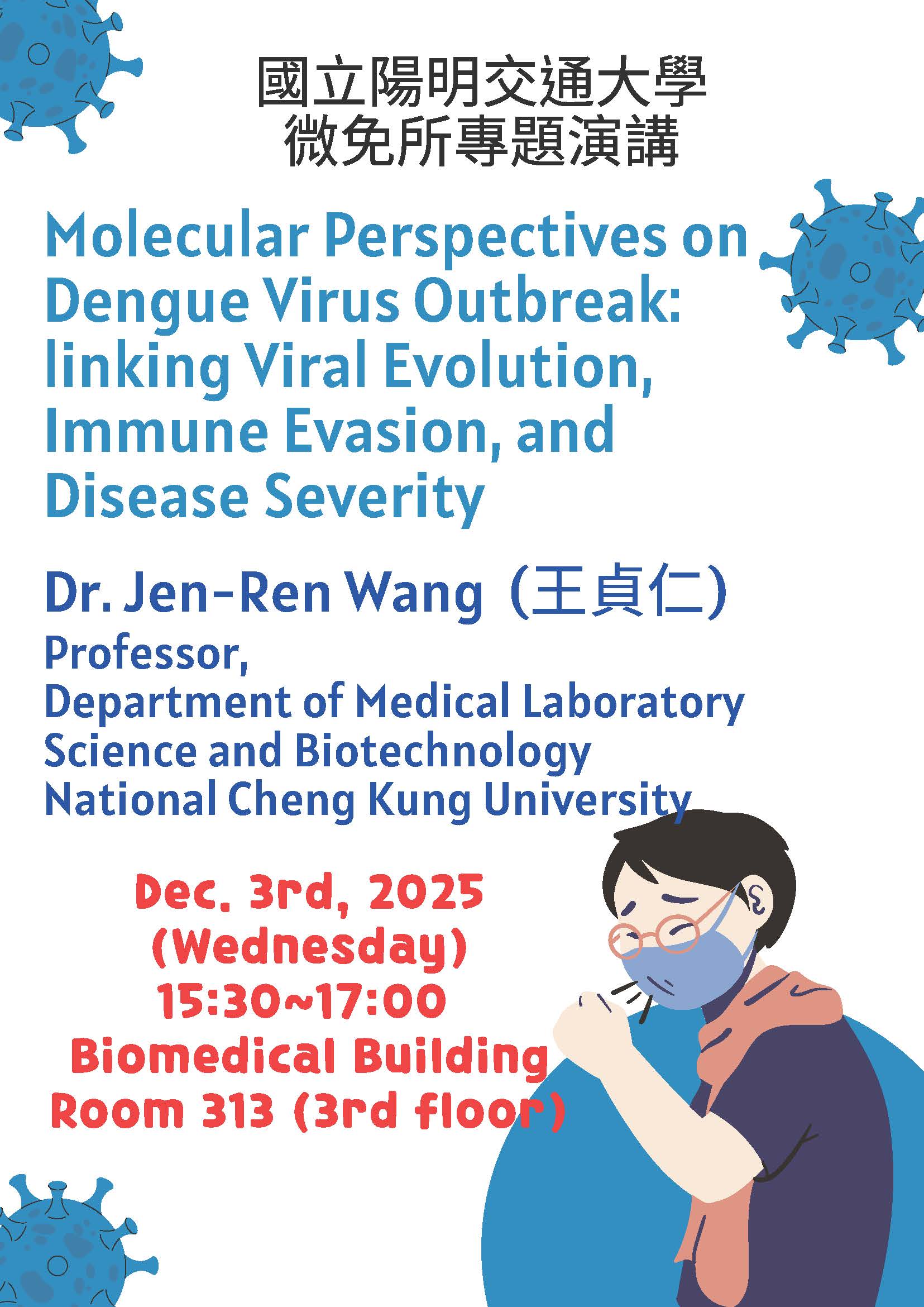 國立陽明交通大學
微免所專題演講

Molecular Perspectives on Dengue Virus Outbreak: linking Viral Evolution, Immune Evasion, and Disease Severity

Dr. Jen-Ren Wang (王貞仁)

Professor,
Department of Medical Laboratory Science and Biotechnology
National Cheng Kung University

Dec. 3rd, 2025
(Wednesday)
15:30~17:00
Biomedical Building
Room 313 (3rd floor)